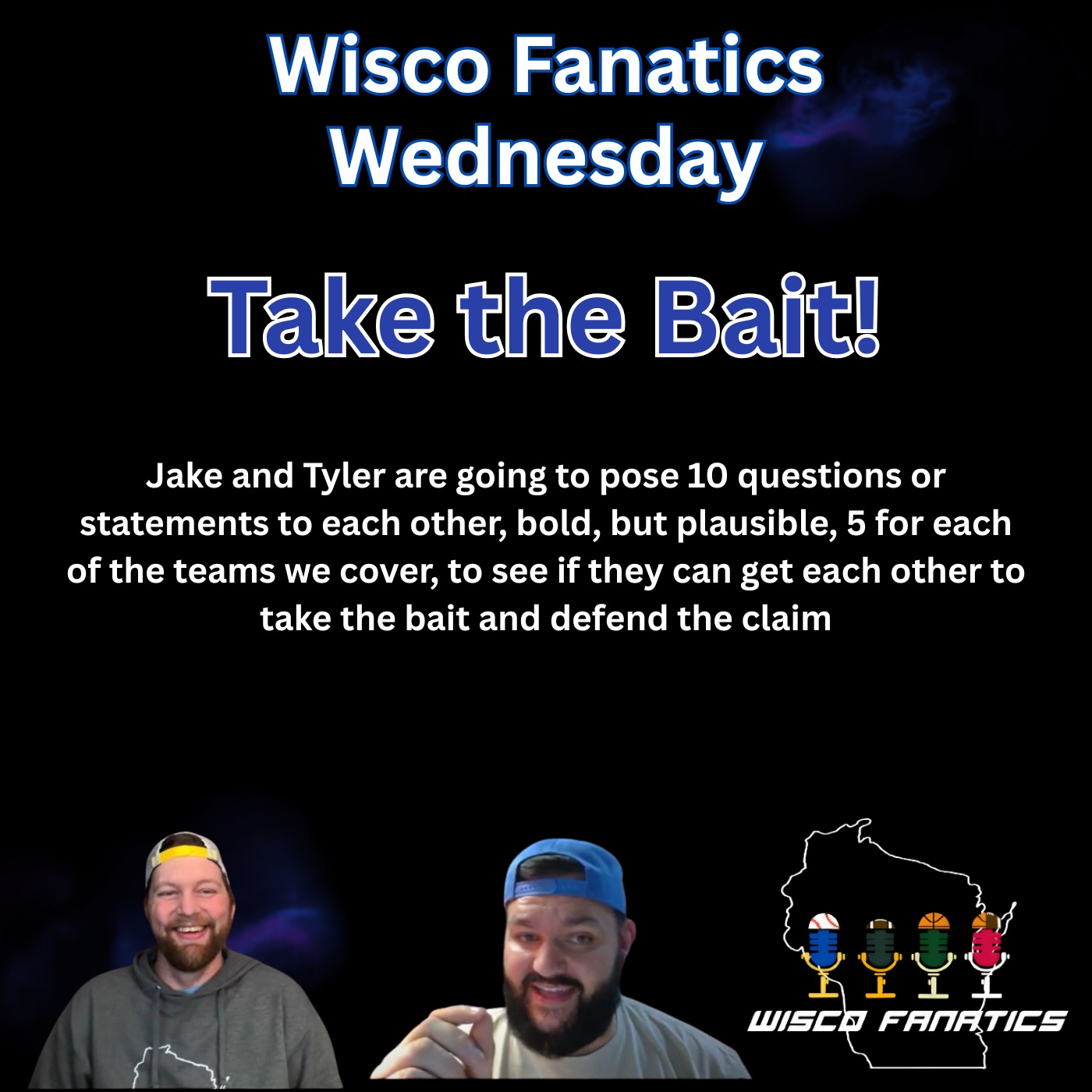 Wisco Fanatics Wednesday

Take the Bait!

Jake and Tyler are going to pose 10 questions or statements to each other, bold, but plausible, 5 for each of the teams we cover, to see if they can get each other to take the bait and defend the claim

WISCO FANATICS